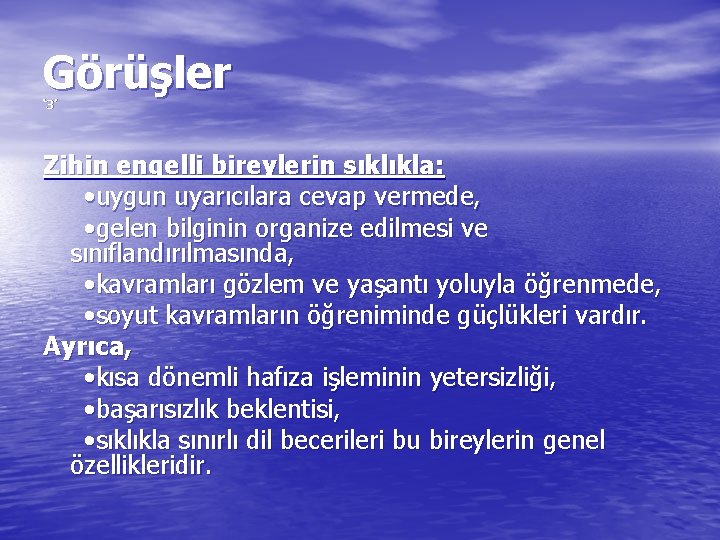 Görüşler
'3'

Zihin engelli bireylerin sıklıkla:
•uygun uyarıcılara cevap vermede,
•gelen bilginin organize edilmesi ve sınıflandırılmasında,
•kavramları gözlem ve yaşantı yoluyla öğrenmede,
•soyut kavramların öğreniminde güçlükleri vardır.
Ayrıca,
•kısa dönemli hafıza işleminin yetersizliği,
•başarısızlık beklentisi,
•sıklıkla sınırlı dil becerileri bu bireylerin genel özellikleridir.